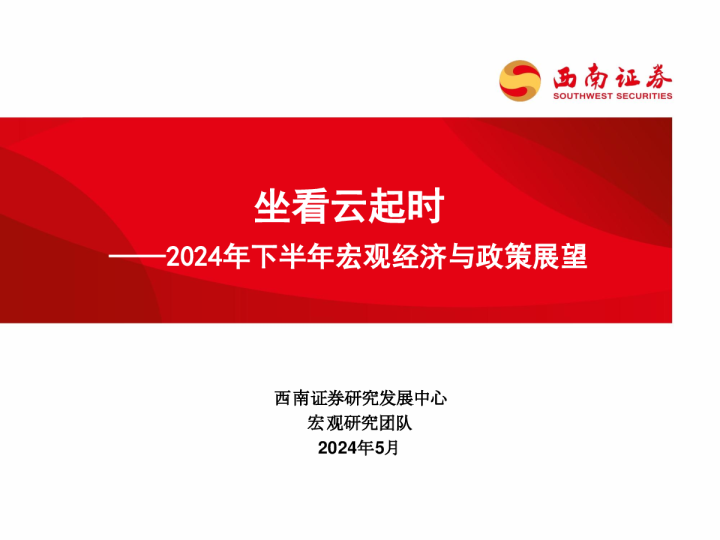 西南证券
SOUTHWEST SECURITIES

坐看云起时
——2024年下半年宏观经济与政策展望

西南证券研究发展中心
宏观研究团队
2024年5月